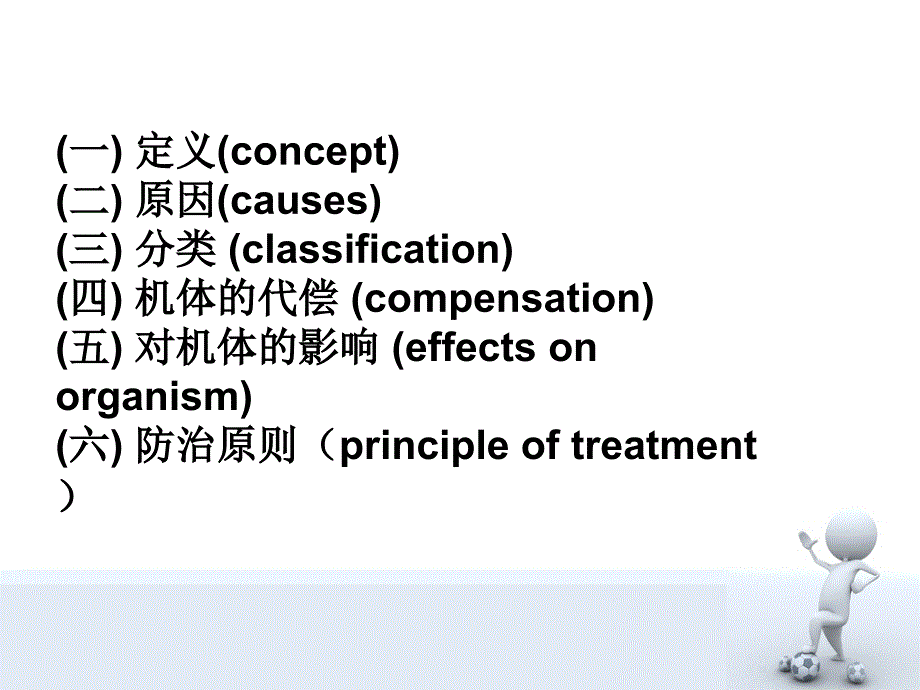 (一) 定义(concept)
(二) 原因(causes)
(三) 分类 (classification)
(四) 机体的代偿 (compensation)
(五) 对机体的影响 (effects on organism)
(六) 防治原则（principle of treatment）